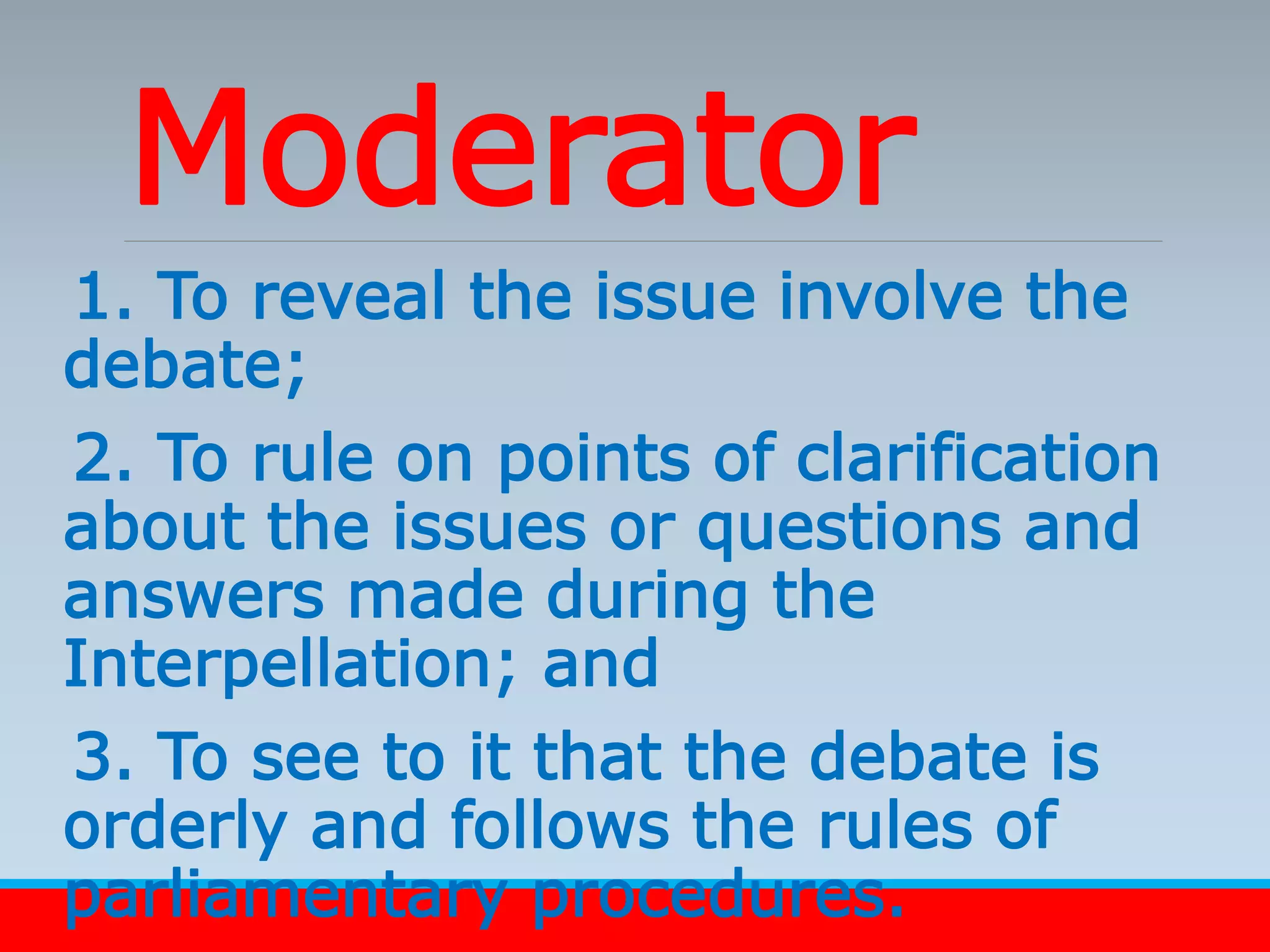 Moderator

1. To reveal the issue involve the debate;

2. To rule on points of clarification about the issues or questions and answers made during the Interpellation; and

3. To see to it that the debate is orderly and follows the rules of parliamentary procedures.